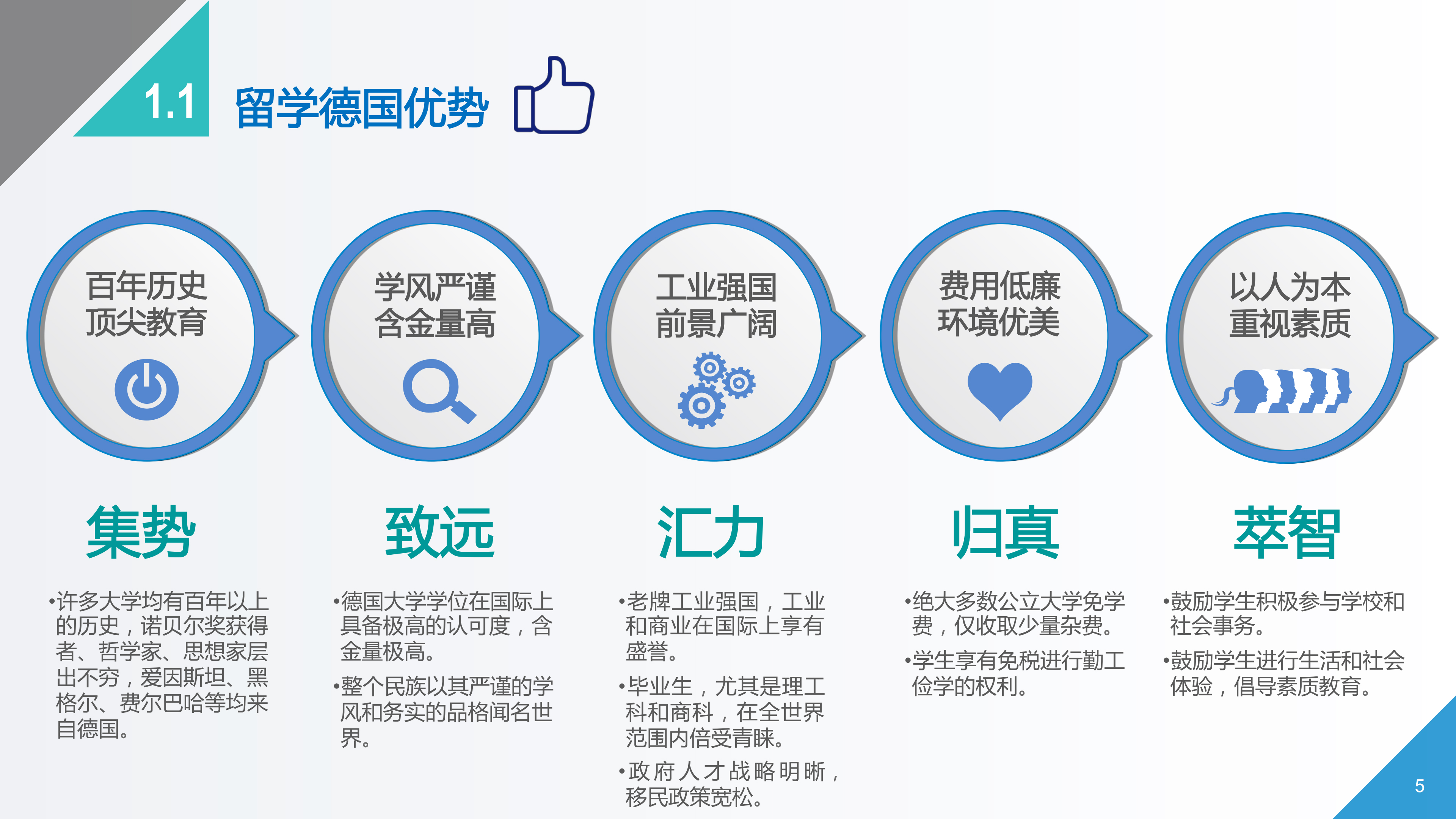 1.1 留学德国优势

百年历史
顶尖教育

学风严谨
含金量高

工业强国
前景广阔

费用低廉
环境优美

以人为本
重视素质

集势

•许多大学均有百年以上的历史，诺贝尔奖获得者、哲学家、思想家层出不穷，爱因斯坦、黑格尔、费尔巴哈等均来自德国。

致远

•德国大学学位在国际上具备极高的认可度，含金量极高。

•整个民族以其严谨的学风和务实的品格闻名世界。

汇力

•老牌工业强国，工业和商业在国际上享有盛誉。

•毕业生，尤其是理工科和商科，在全世界范围内倍受青睐。

•政府人才战略明晰，移民政策宽松。

归真

•绝大多数公立大学免学费，仅收取少量杂费。

•学生享有免税进行勤工俭学的权利。

萃智

•鼓励学生积极参与学校和社会事务。

•鼓励学生进行生活和社会体验，倡导素质教育。

5